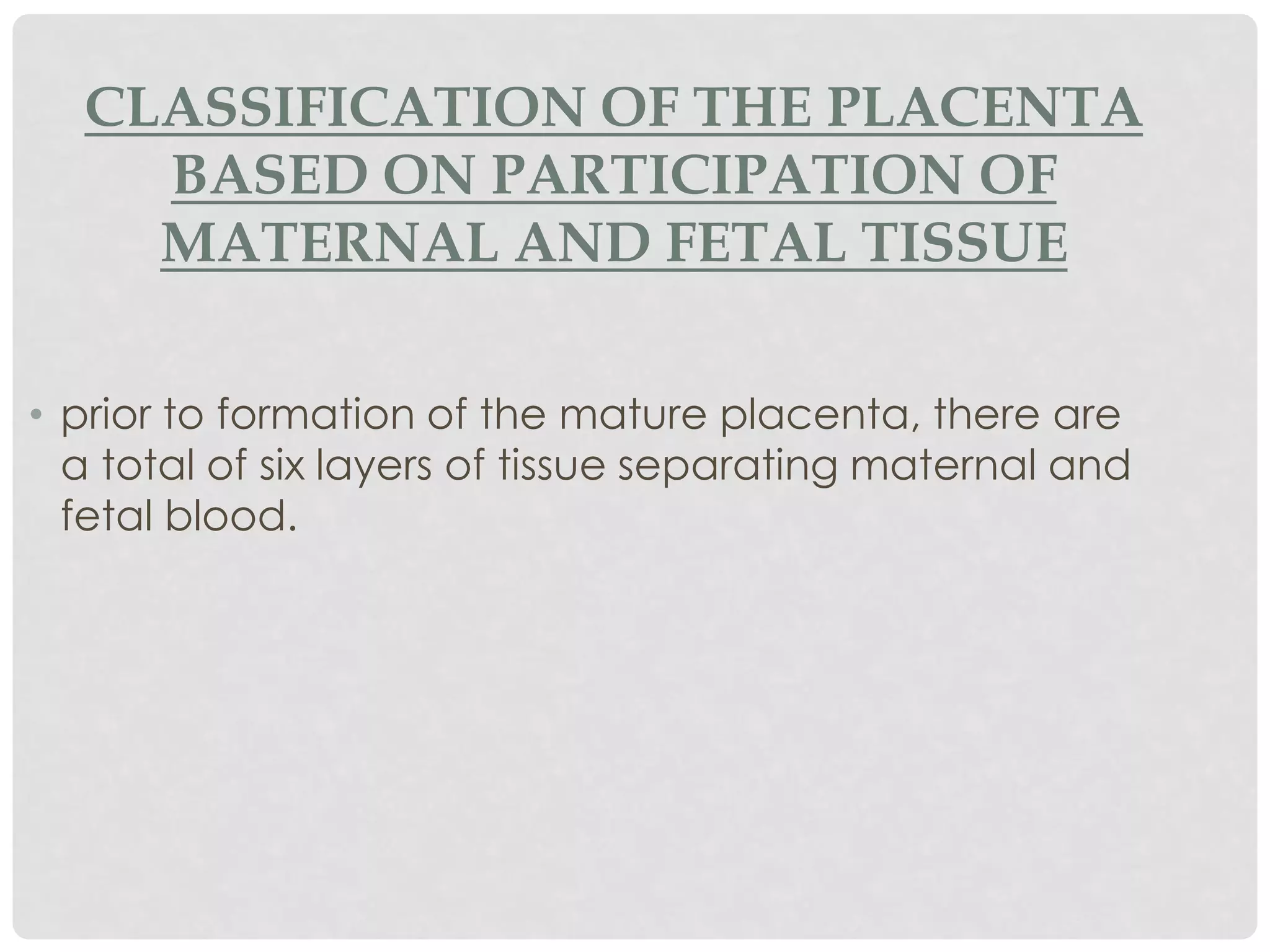 CLASSIFICATION OF THE PLACENTA BASED ON PARTICIPATION OF MATERNAL AND FETAL TISSUE

• prior to formation of the mature placenta, there are a total of six layers of tissue separating maternal and fetal blood.